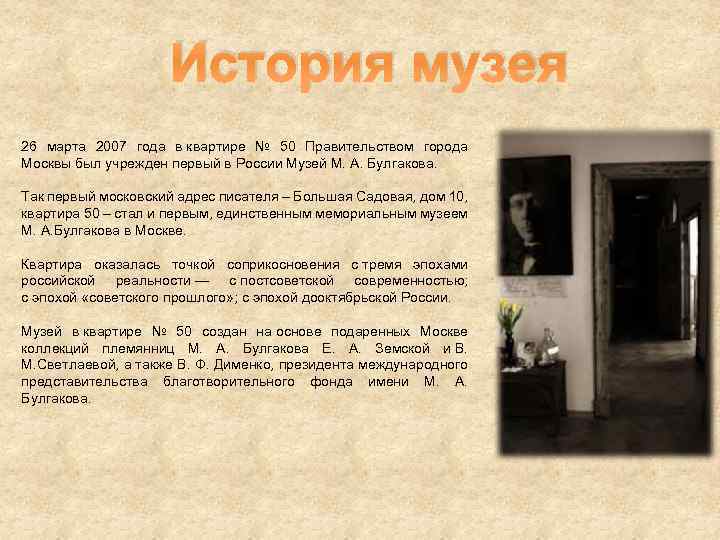 История музея

26 марта 2007 года в квартире № 50 Правительством города Москвы был учрежден первый в России Музей М. А. Булгакова.

Так первый московский адрес писателя – Большая Садовая, дом 10, квартира 50 – стал и первым, единственным мемориальным музеем М. А.Булгакова в Москве.

Квартира оказалась точкой соприкосновения с тремя эпохами российской реальности — с постсоветской современностью; с эпохой «советского прошлого»; с эпохой дооктябрьской России.

Музей в квартире № 50 создан на основе подаренных Москве коллекций племянниц М. А. Булгакова Е. А. Земской и В. М.Светлаевой, а также В. Ф. Дименко, президента международного представительства благотворительного фонда имени М. А. Булгакова.